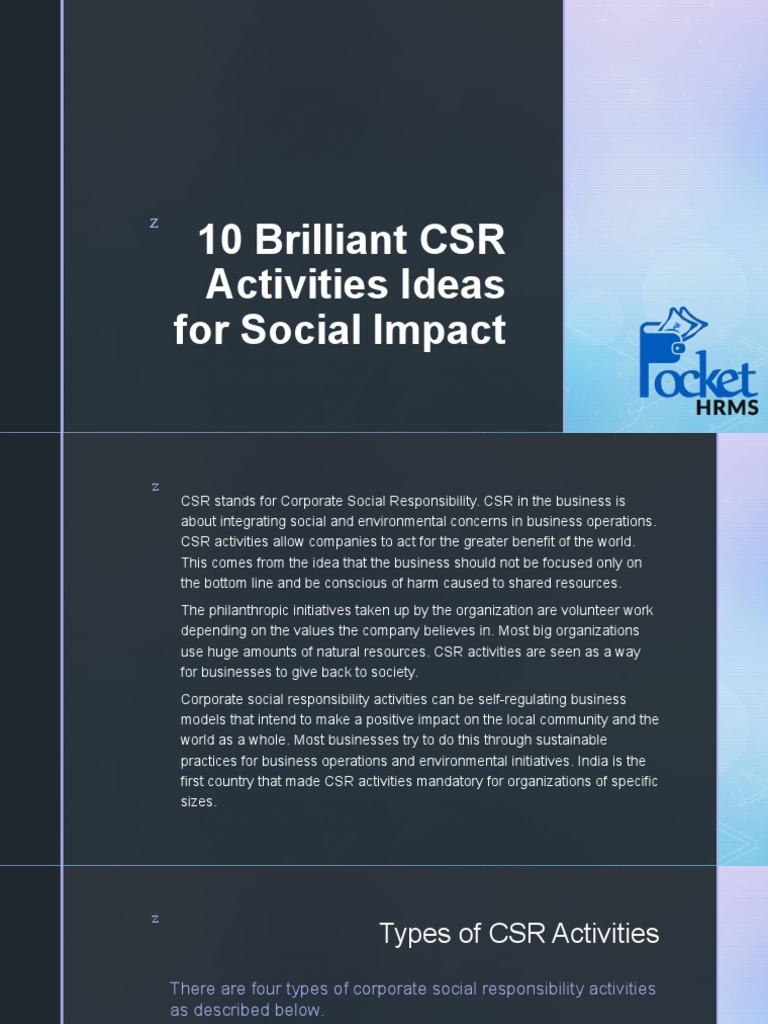 z

10 Brilliant CSR Activities Ideas for Social Impact

Pocket HRMS

z

CSR stands for Corporate Social Responsibility. CSR in the business is about integrating social and environmental concerns in business operations. CSR activities allow companies to act for the greater benefit of the world. This comes from the idea that the business should not be focused only on the bottom line and be conscious of harm caused to shared resources.

The philanthropic initiatives taken up by the organization are volunteer work depending on the values the company believes in. Most big organizations use huge amounts of natural resources. CSR activities are seen as a way for businesses to give back to society.

Corporate social responsibility activities can be self-regulating business models that intend to make a positive impact on the local community and the world as a whole. Most businesses try to do this through sustainable practices for business operations and environmental initiatives. India is the first country that made CSR activities mandatory for organizations of specific sizes.

z

Types of CSR Activities

There are four types of corporate social responsibility activities as described below.